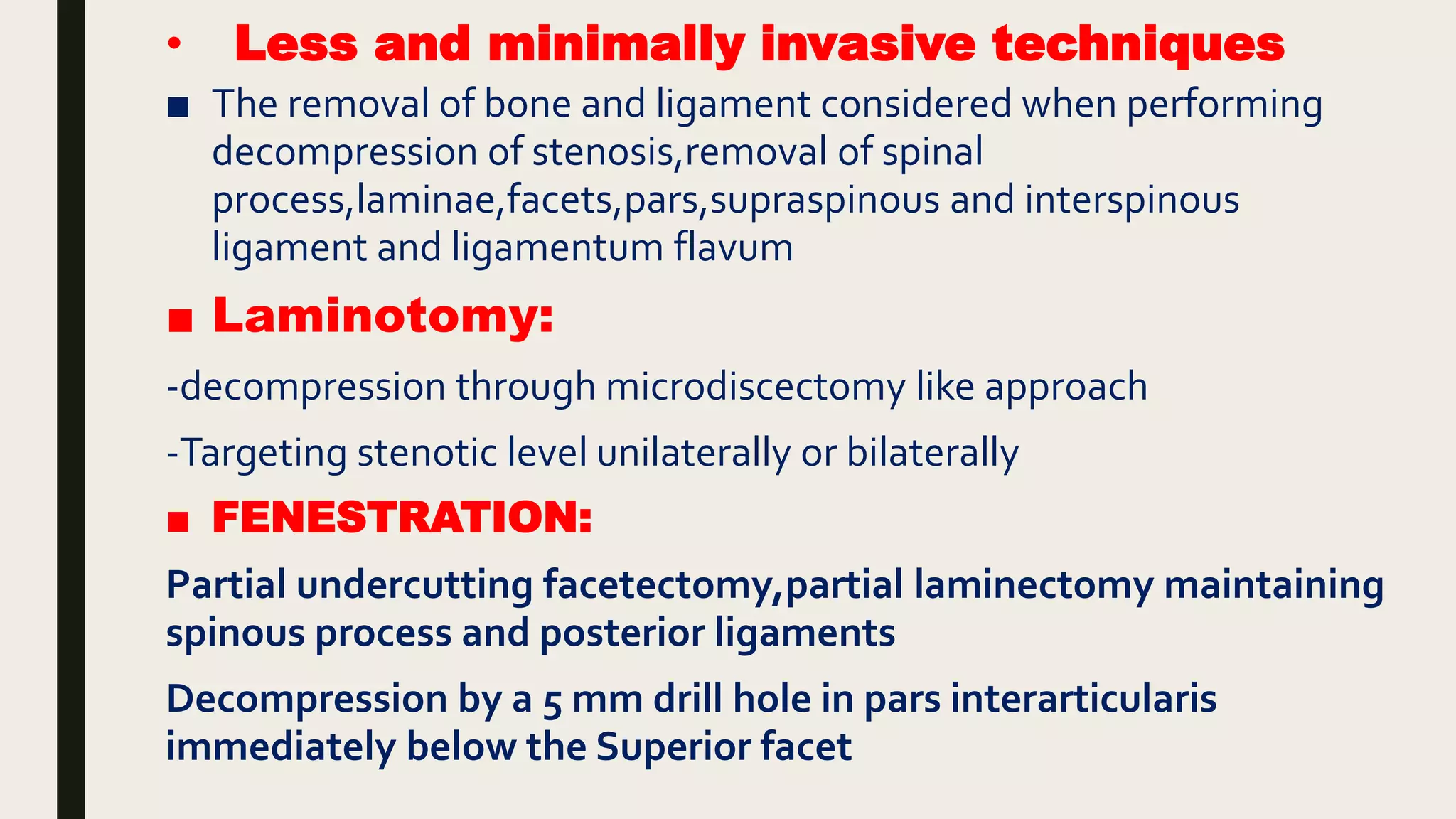 • Less and minimally invasive techniques

■ The removal of bone and ligament considered when performing decompression of stenosis,removal of spinal process,laminae,facets,pars,supraspinous and interspinous ligament and ligamentum flavum

■ Laminotomy:

-decompression through microdiscectomy like approach

-Targeting stenotic level unilaterally or bilaterally

■ FENESTRATION:

Partial undercutting facetectomy,partial laminectomy maintaining spinous process and posterior ligaments

Decompression by a 5 mm drill hole in pars interarticularis immediately below the Superior facet